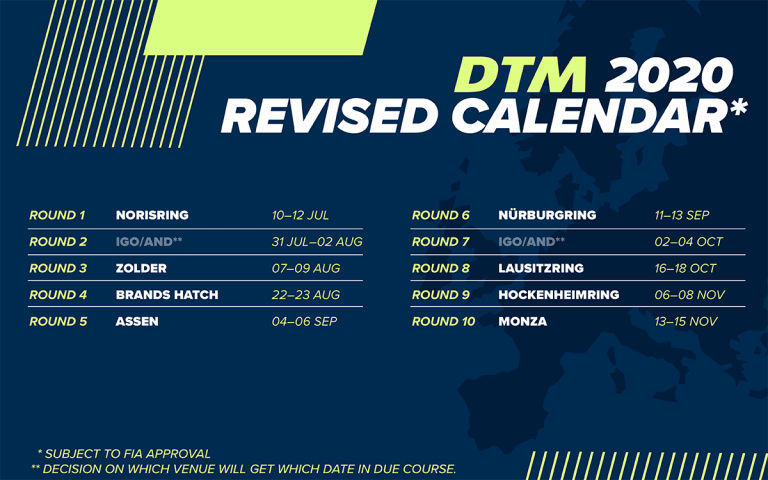 DTM 2020
REVISED CALENDAR*

| ROUND 1 | NORISRING | 10–12 JUL |
|---|---|---|
| ROUND 2 | IGO/AND** | 31 JUL–02 AUG |
| ROUND 3 | ZOLDER | 07–09 AUG |
| ROUND 4 | BRANDS HATCH | 22–23 AUG |
| ROUND 5 | ASSEN | 04–06 SEP |

| ROUND 6 | NÜRBURGRING | 11–13 SEP |
|---|---|---|
| ROUND 7 | IGO/AND** | 02–04 OCT |
| ROUND 8 | LAUSITZRING | 16–18 OCT |
| ROUND 9 | HOCKENHEIMRING | 06–08 NOV |
| ROUND 10 | MONZA | 13–15 NOV |

* SUBJECT TO FIA APPROVAL
** DECISION ON WHICH VENUE WILL GET WHICH DATE IN DUE COURSE.